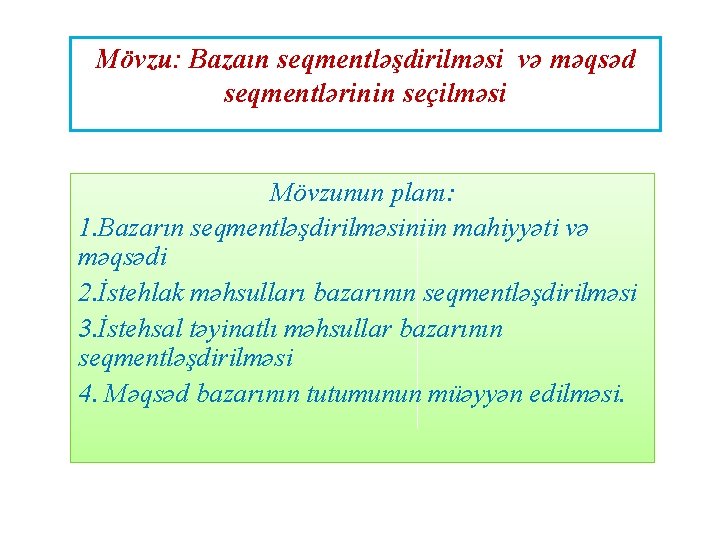 Mövzu: Bazaın seqmentləşdirilməsi və məqsəd seqmentlərinin seçilməsi

Mövzunun planı:

1.Bazarın seqmentləşdirilməsiniin mahiyyəti və məqsədi

2.İstehlak məhsulları bazarının seqmentləşdirilməsi

3.İstehsal təyinatlı məhsullar bazarının seqmentləşdirilməsi

4. Məqsəd bazarının tutumunun müəyyən edilməsi.